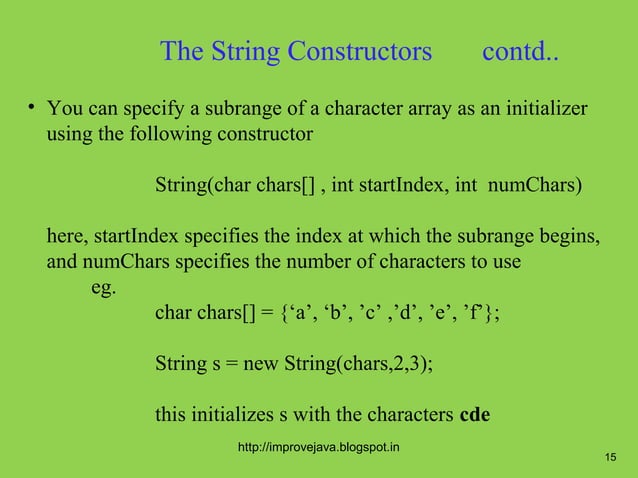 The String Constructors contd..

• You can specify a subrange of a character array as an initializer using the following constructor

String(char chars[] , int startIndex, int numChars)

here, startIndex specifies the index at which the subrange begins, and numChars specifies the number of characters to use

eg.

char chars[] = {‘a’, ‘b’, ’c’ ,’d’, ’e’, ’f’};

String s = new String(chars,2,3);

this initializes s with the characters **cde**

http://improvejava.blogspot.in

15